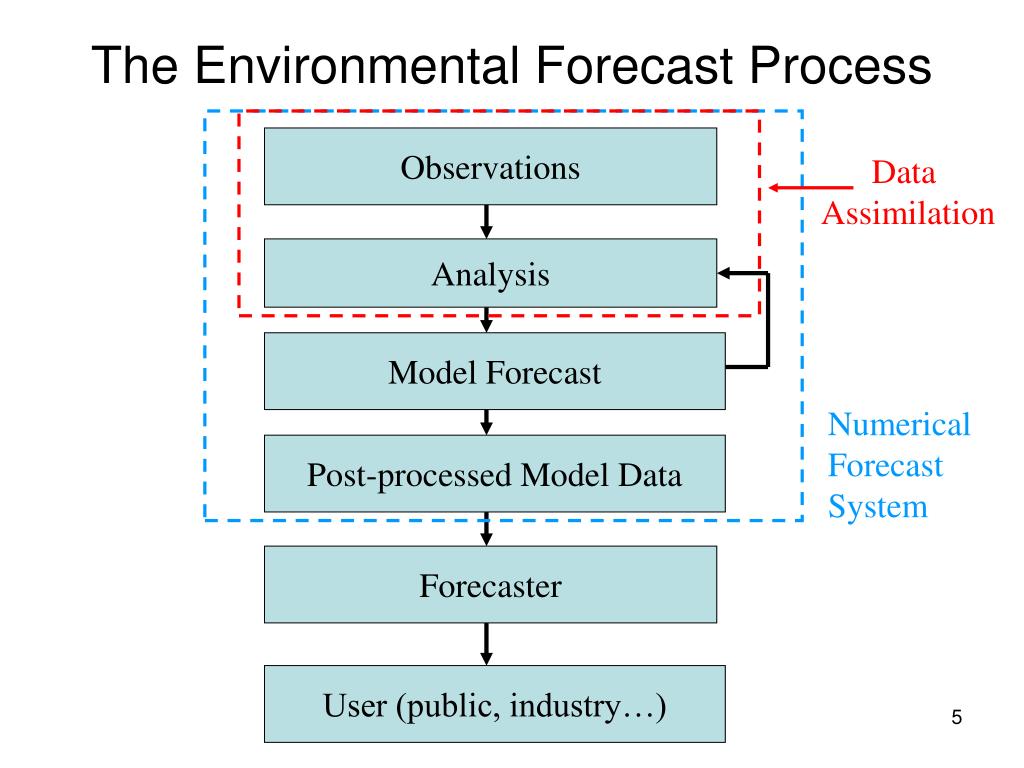 The Environmental Forecast Process

Observations

Analysis

Model Forecast

Post-processed Model Data

Forecaster

User (public, industry…)

Data Assimilation

Numerical Forecast System

5